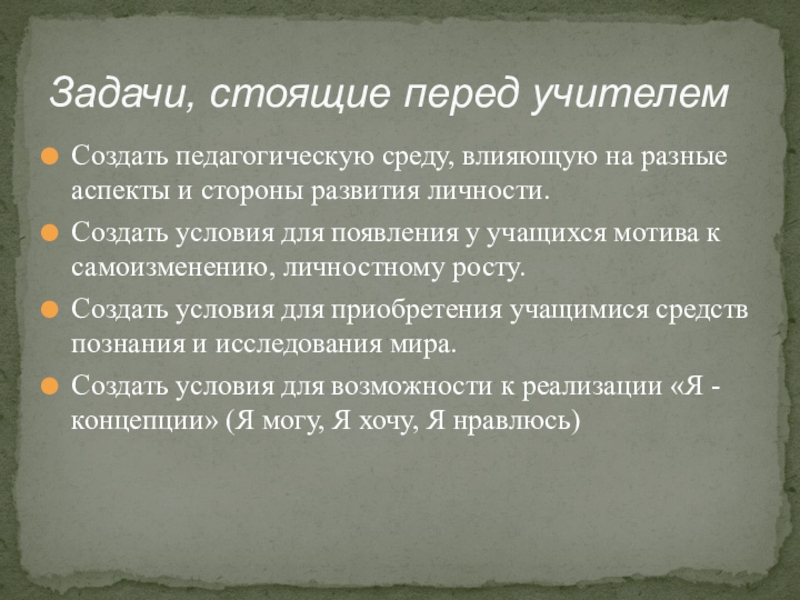 Задачи, стоящие перед учителем

Создать педагогическую среду, влияющую на разные аспекты и стороны развития личности.

Создать условия для появления у учащихся мотива к самоизменению, личностному росту.

Создать условия для приобретения учащимися средств познания и исследования мира.

Создать условия для возможности к реализации «Я - концепции» (Я могу, Я хочу, Я нравлюсь)